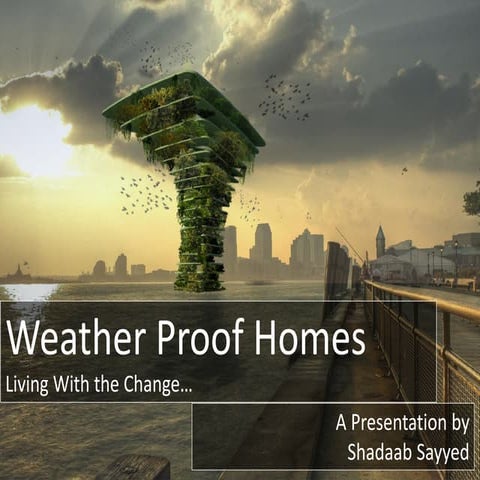 Weather Proof Homes

Living With the Change...

A Presentation by
Shadaab Sayyed